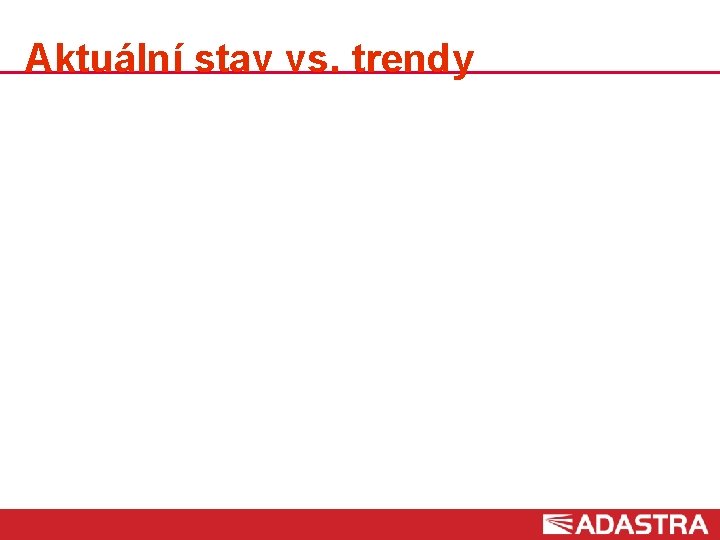 Aktuální stav vs. trendy

ADASTRA